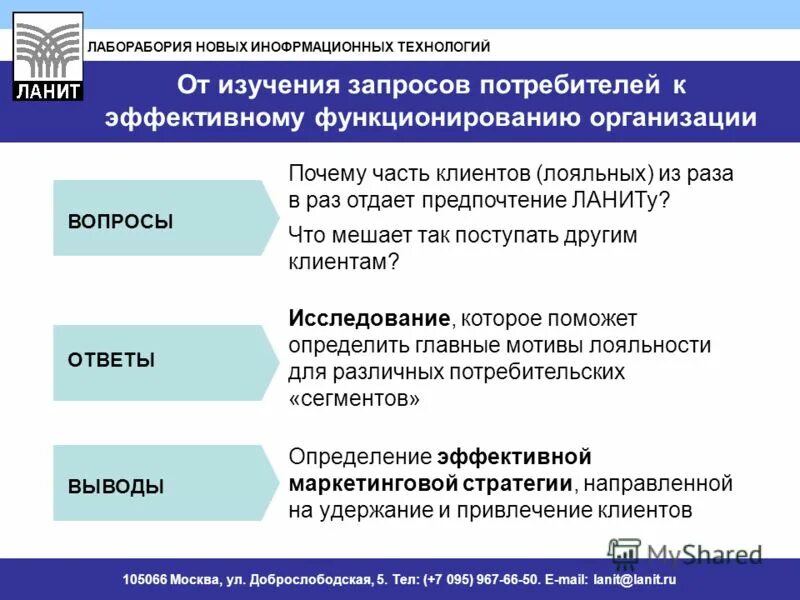 ЛАНИТ

ЛАБОРАБОРИЯ НОВЫХ ИНОФРМАЦИОННЫХ ТЕХНОЛОГИЙ

От изучения запросов потребителей к эффективному функционированию организации

ВОПРОСЫ

Почему часть клиентов (лояльных) из раза в раз отдает предпочтение ЛАНИТу?

Что мешает так поступать другим клиентам?

ОТВЕТЫ

Исследование, которое поможет определить главные мотивы лояльности для различных потребительских «сегментов»

ВЫВОДЫ

Определение эффективной маркетинговой стратегии, направленной на удержание и привлечение клиентов

MyShared

105066 Москва, ул. Доброслободская, 5. Тел: (+7 095) 967-66-50. E-mail: lanit@lanit.ru